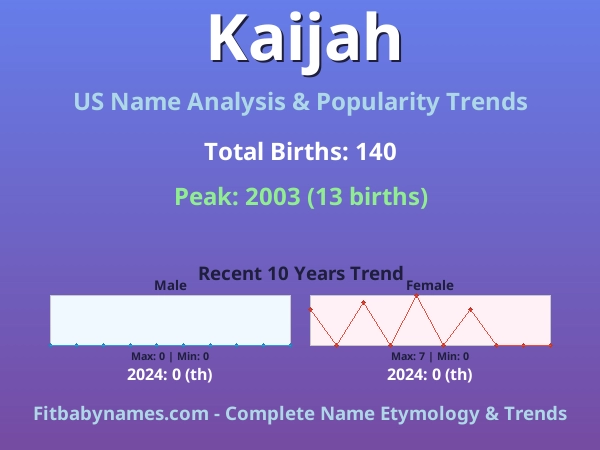 Kaijah

US Name Analysis & Popularity Trends

Total Births: 140

Peak: 2003 (13 births)

Recent 10 Years Trend

Male

Max: 0 | Min: 0

2024: 0 (th)

Female

Max: 7 | Min: 0

2024: 0 (th)

Fitbabynames.com - Complete Name Etymology & Trends